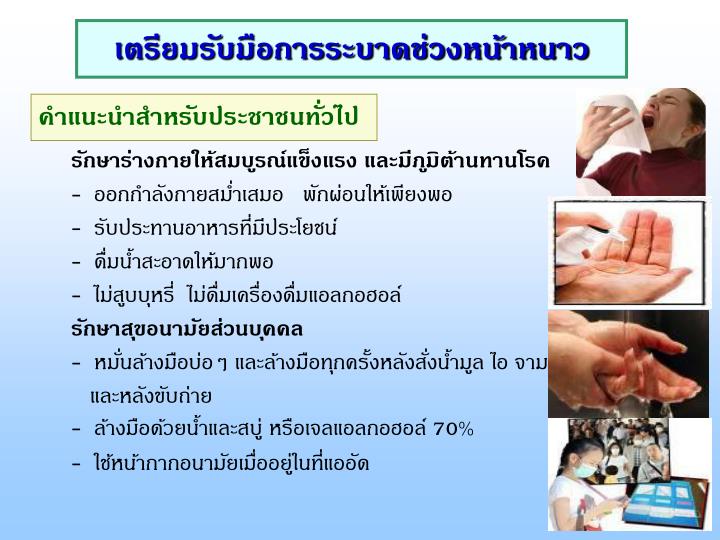 เตรียมรับมือการระบาดช่วงหน้าหนาว

คำแนะนำสำหรับประชาชนทั่วไป

รักษาร่างกายให้สมบูรณ์แข็งแรง และมีภูมิต้านทานโรค
- ออกกำลังกายสม่ำเสมอ พักผ่อนให้เพียงพอ
- รับประทานอาหารที่มีประโยชน์
- ดื่มน้ำสะอาดให้มากพอ
- ไม่สูบบุหรี่ ไม่ดื่มเครื่องดื่มแอลกอฮอล์

รักษาสุขอนามัยส่วนบุคคล
- หมั่นล้างมือบ่อ ๆ และล้างมือทุกครั้งหลังสั่งน้ำมูล ไอ จาม และหลังขับถ่าย
- ล้างมือด้วยน้ำและสบู่ หรือเจลแอลกอฮอล์ 70%
- ใช้หน้ากากอนามัยเมื่ออยู่ในที่แออัด